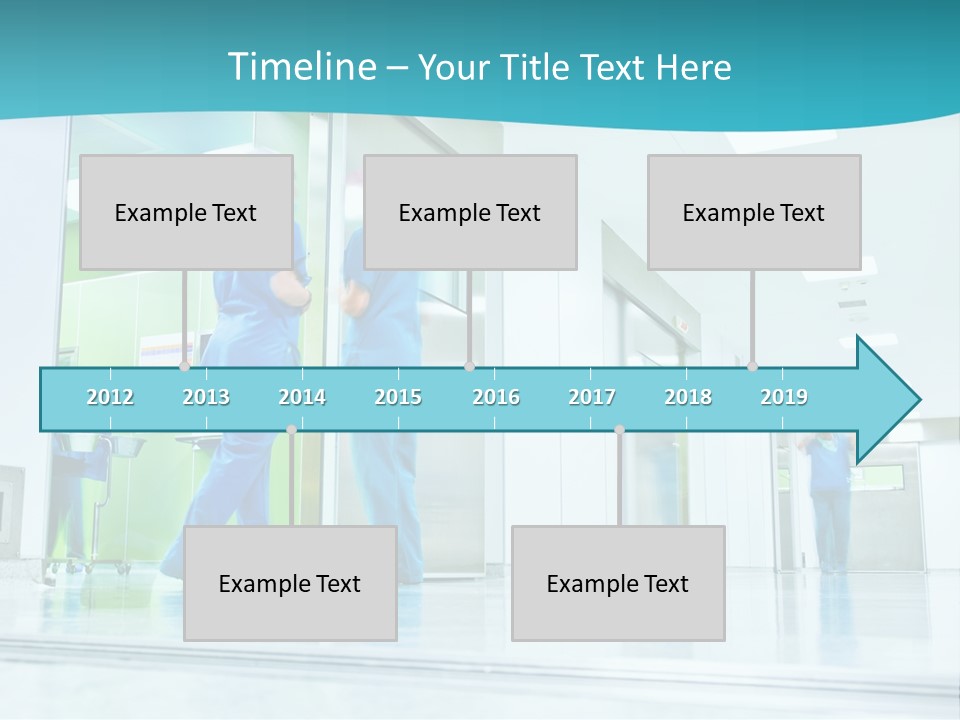 Timeline – Your Title Text Here

Example Text

Example Text

Example Text

2012 2013 2014 2015 2016 2017 2018 2019

Example Text

Example Text